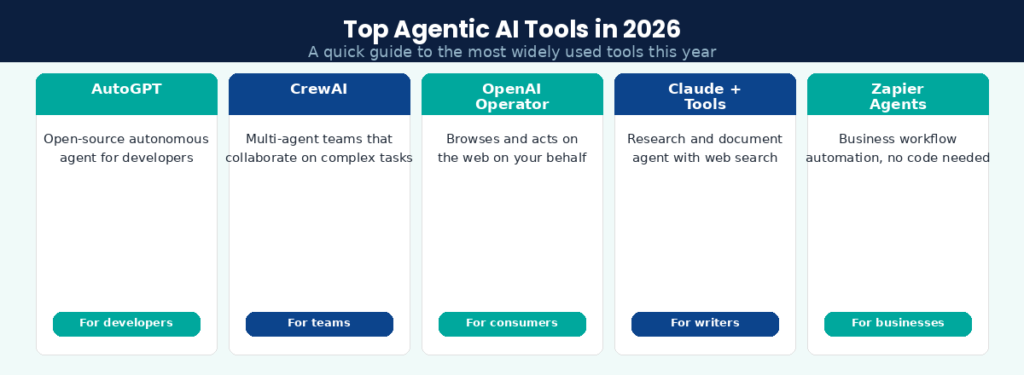 Top Agentic AI Tools in 2026

A quick guide to the most widely used tools this year

AutoGPT

Open-source autonomous agent for developers

For developers

CrewAI

Multi-agent teams that collaborate on complex tasks

For teams

OpenAI Operator

Browses and acts on the web on your behalf

For consumers

Claude + Tools

Research and document agent with web search

For writers

Zapier Agents

Business workflow automation, no code needed

For businesses